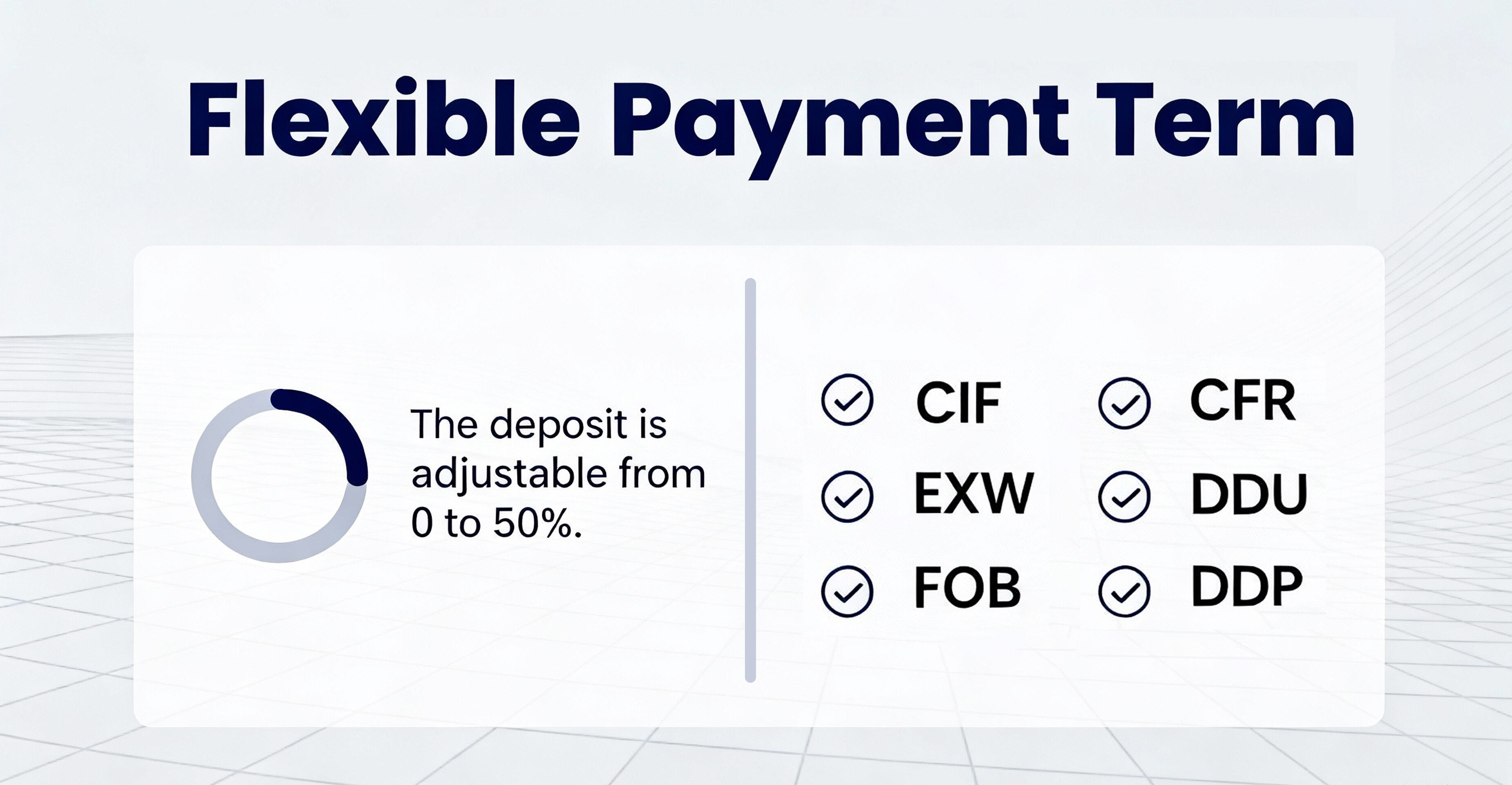 Flexible Payment Term

The deposit is adjustable from 0 to 50%.

CIF
EXW
FOB

CFR
DDU
DDP